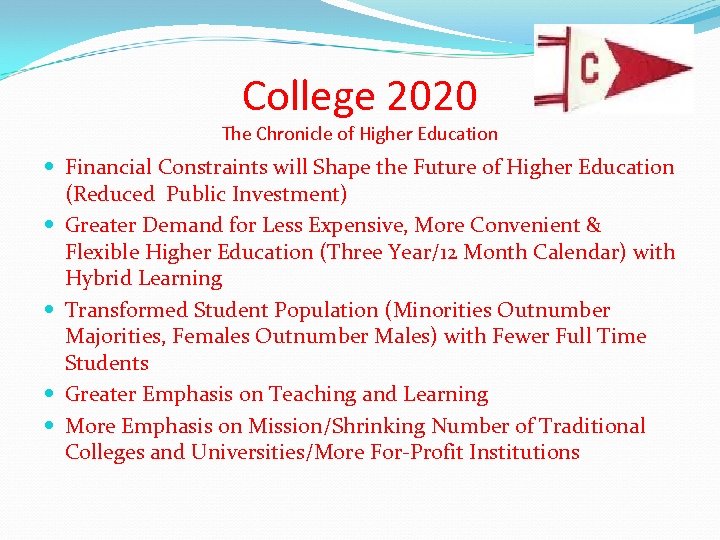 C

College 2020
The Chronicle of Higher Education

- Financial Constraints will Shape the Future of Higher Education (Reduced Public Investment)
- Greater Demand for Less Expensive, More Convenient & Flexible Higher Education (Three Year/12 Month Calendar) with Hybrid Learning
- Transformed Student Population (Minorities Outnumber Majorities, Females Outnumber Males) with Fewer Full Time Students
- Greater Emphasis on Teaching and Learning
- More Emphasis on Mission/Shrinking Number of Traditional Colleges and Universities/More For-Profit Institutions